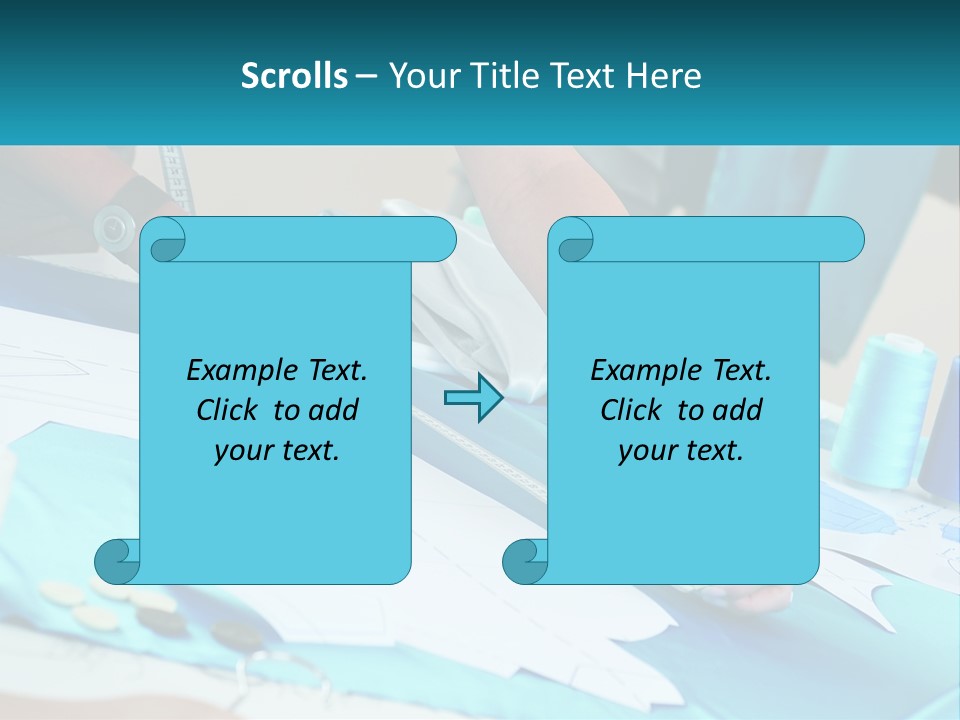 Scrolls – Your Title Text Here

Example Text. Click to add your text.

Example Text. Click to add your text.